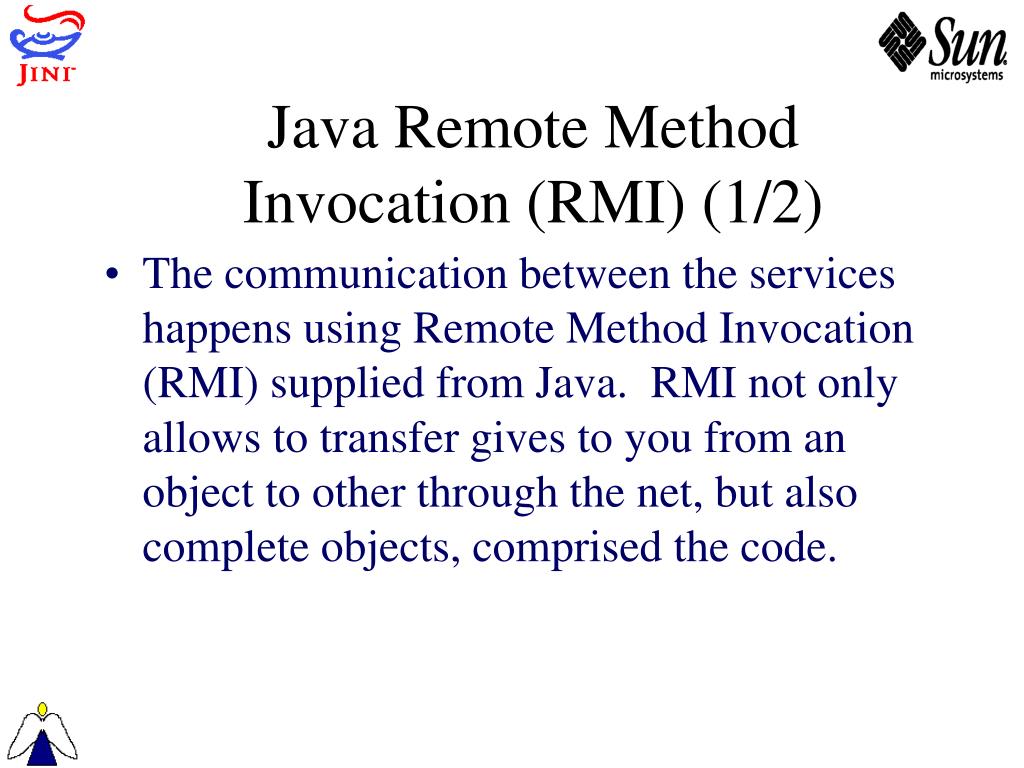 JINI

Sun microsystems

Java Remote Method Invocation (RMI) (1/2)

• The communication between the services happens using Remote Method Invocation (RMI) supplied from Java. RMI not only allows to transfer gives to you from an object to other through the net, but also complete objects, comprised the code.